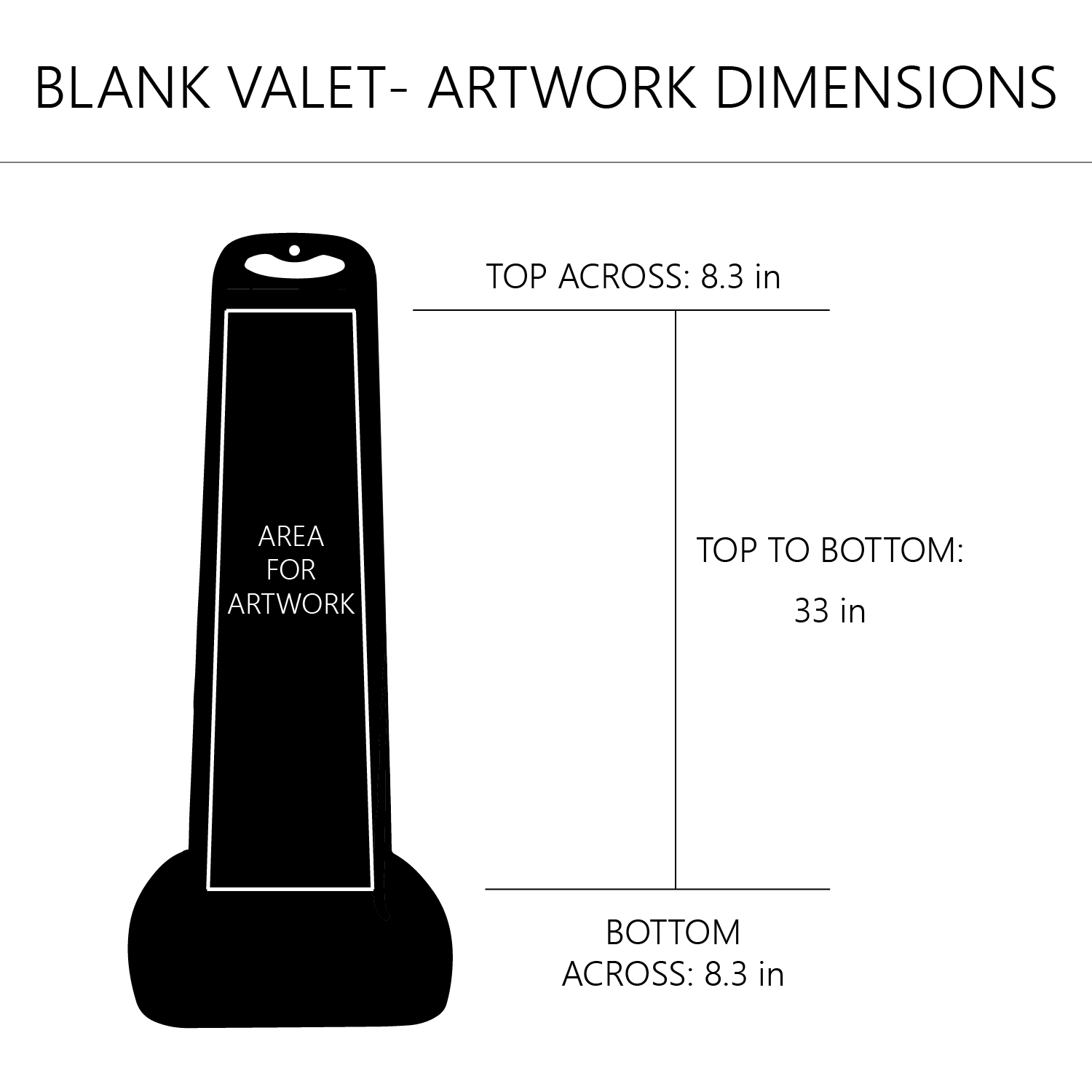 BLANK VALET- ARTWORK DIMENSIONS

AREA
FOR
ARTWORK

TOP ACROSS: 8.3 in

TOP TO BOTTOM:

33 in

BOTTOM
ACROSS: 8.3 in